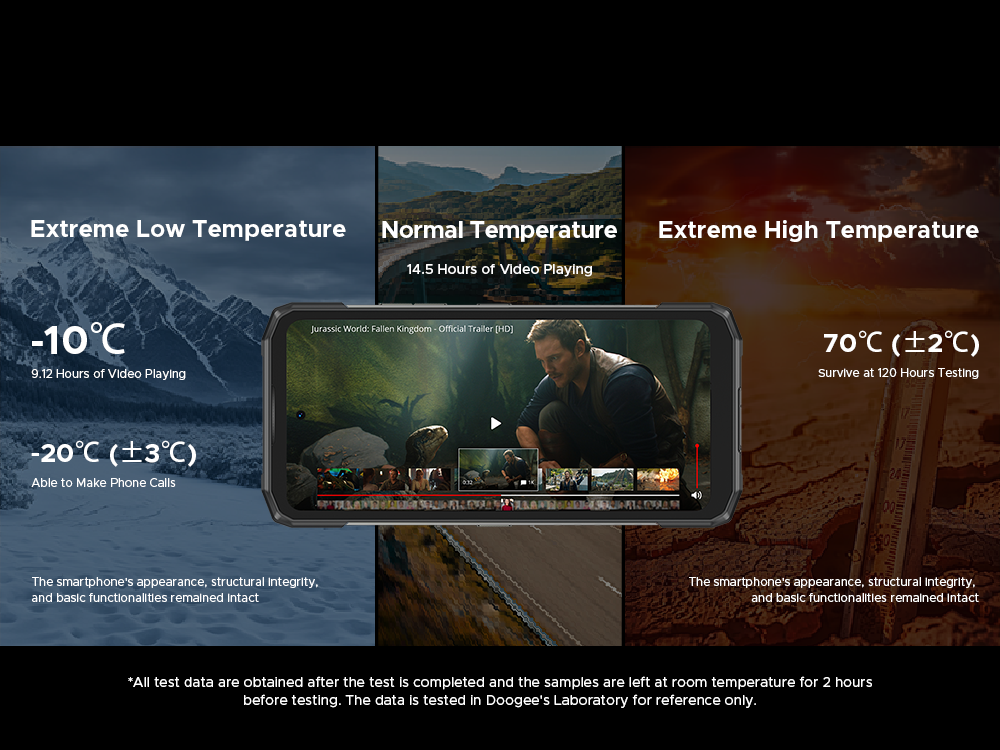 Extreme Low Temperature

-10℃

9.12 Hours of Video Playing

-20℃ (±3℃)

Able to Make Phone Calls

The smartphone's appearance, structural integrity, and basic functionalities remained intact

Normal Temperature

14.5 Hours of Video Playing

Jurassic World: Fallen Kingdom - Official Trailer [HD]

Extreme High Temperature

70℃ (±2℃)

Survive at 120 Hours Testing

The smartphone's appearance, structural integrity, and basic functionalities remained intact

*All test data are obtained after the test is completed and the samples are left at room temperature for 2 hours before testing. The data is tested in Doogee's Laboratory for reference only.